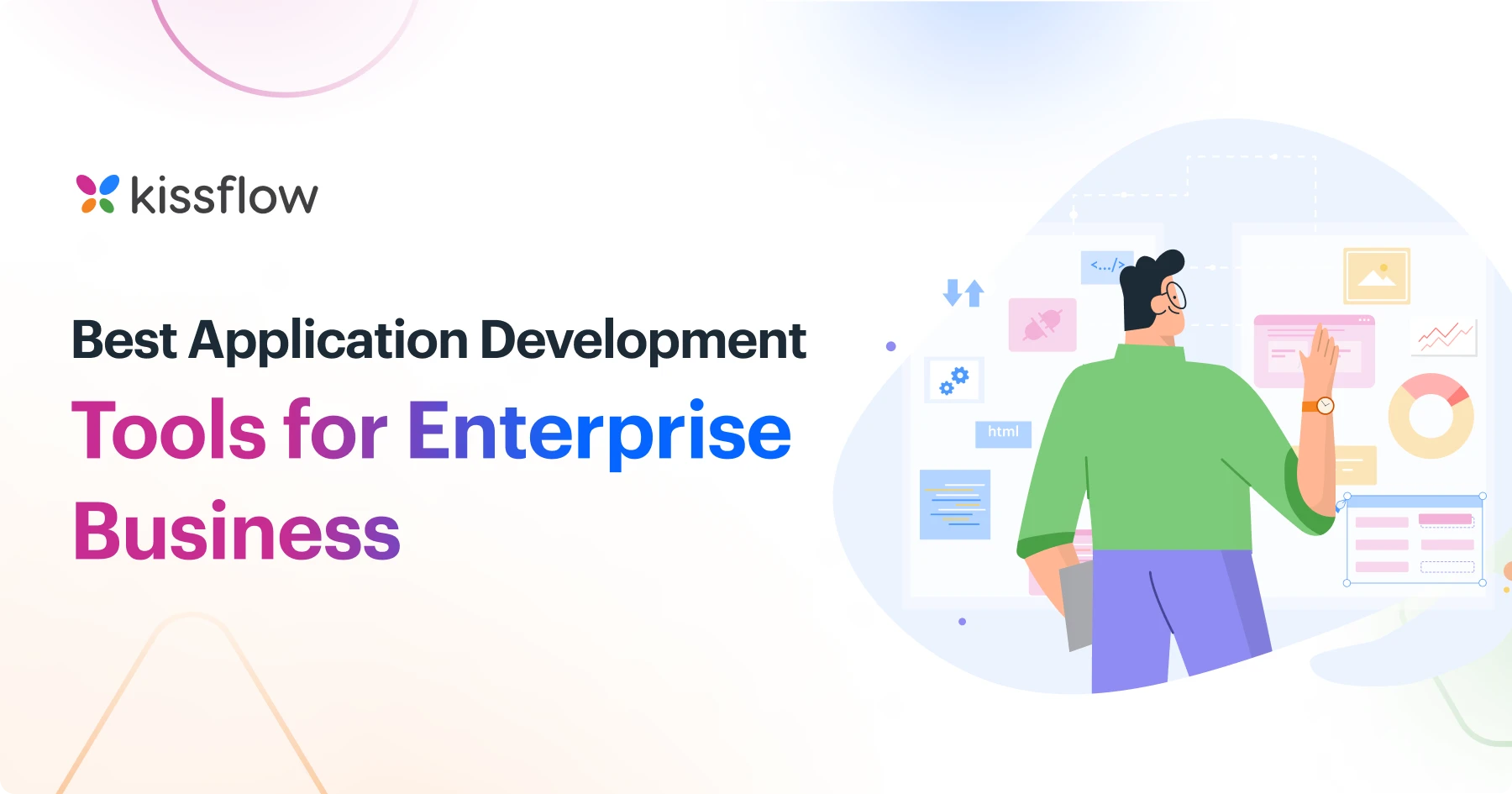 kissflow

Best Application Development Tools for Enterprise Business

<.../>

html